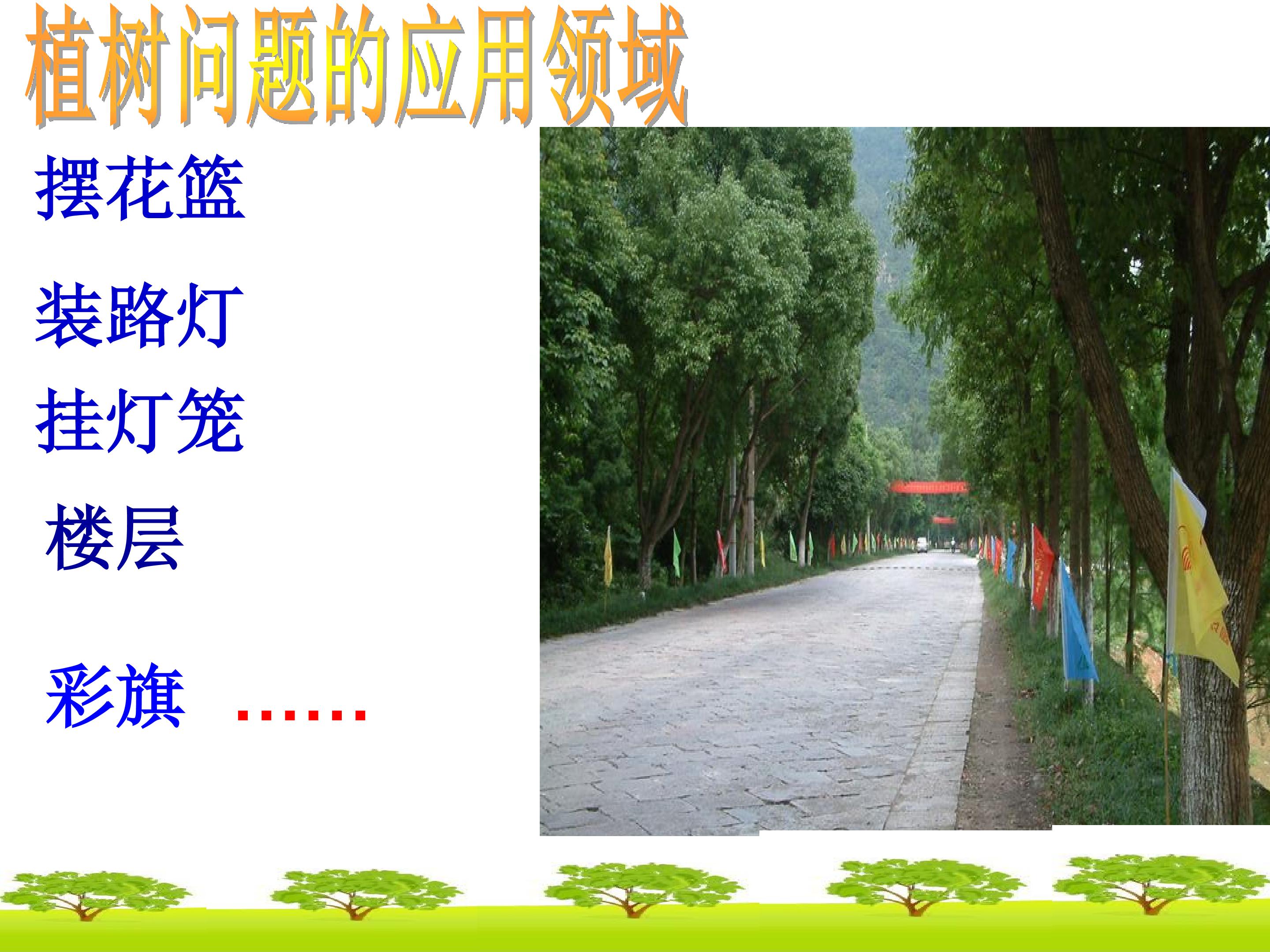 植树问题的应用领域

摆花篮

装路灯

挂灯笼

楼层

彩旗 ……